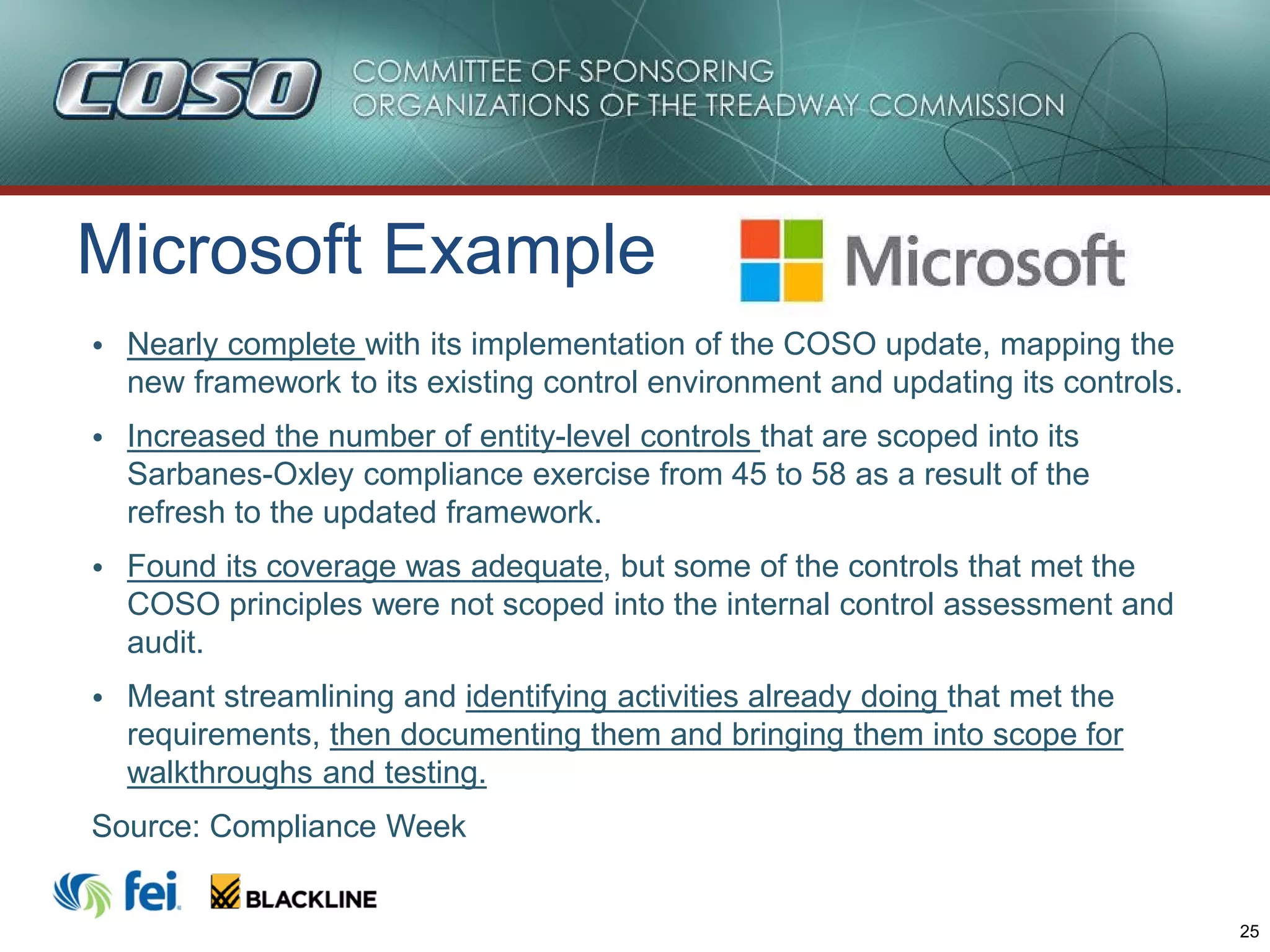 COSO COMMITTEE OF SPONSORING ORGANIZATIONS OF THE TREADWAY COMMISSION

Microsoft Example

Microsoft

• Nearly complete with its implementation of the COSO update, mapping the new framework to its existing control environment and updating its controls.

• Increased the number of entity-level controls that are scoped into its Sarbanes-Oxley compliance exercise from 45 to 58 as a result of the refresh to the updated framework.

• Found its coverage was adequate, but some of the controls that met the COSO principles were not scoped into the internal control assessment and audit.

• Meant streamlining and identifying activities already doing that met the requirements, then documenting them and bringing them into scope for walkthroughs and testing.

Source: Compliance Week

fei BLACKLINE

25